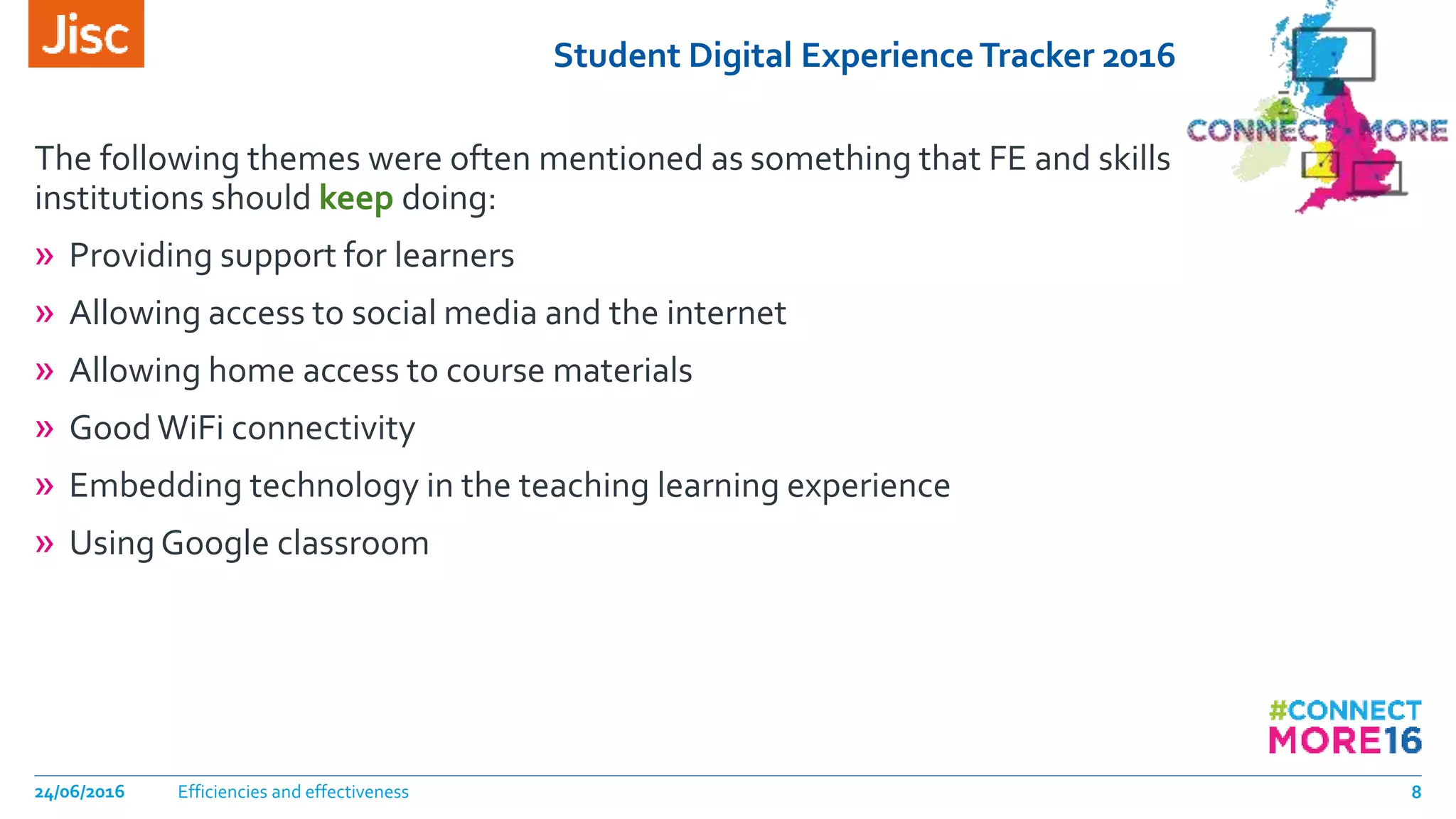 Jisc

Student Digital Experience Tracker 2016

CONNECT MORE

The following themes were often mentioned as something that FE and skills institutions should keep doing:

» Providing support for learners

» Allowing access to social media and the internet

» Allowing home access to course materials

» Good WiFi connectivity

» Embedding technology in the teaching learning experience

» Using Google classroom

#CONNECT MORE16

24/06/2016 Efficiencies and effectiveness 8